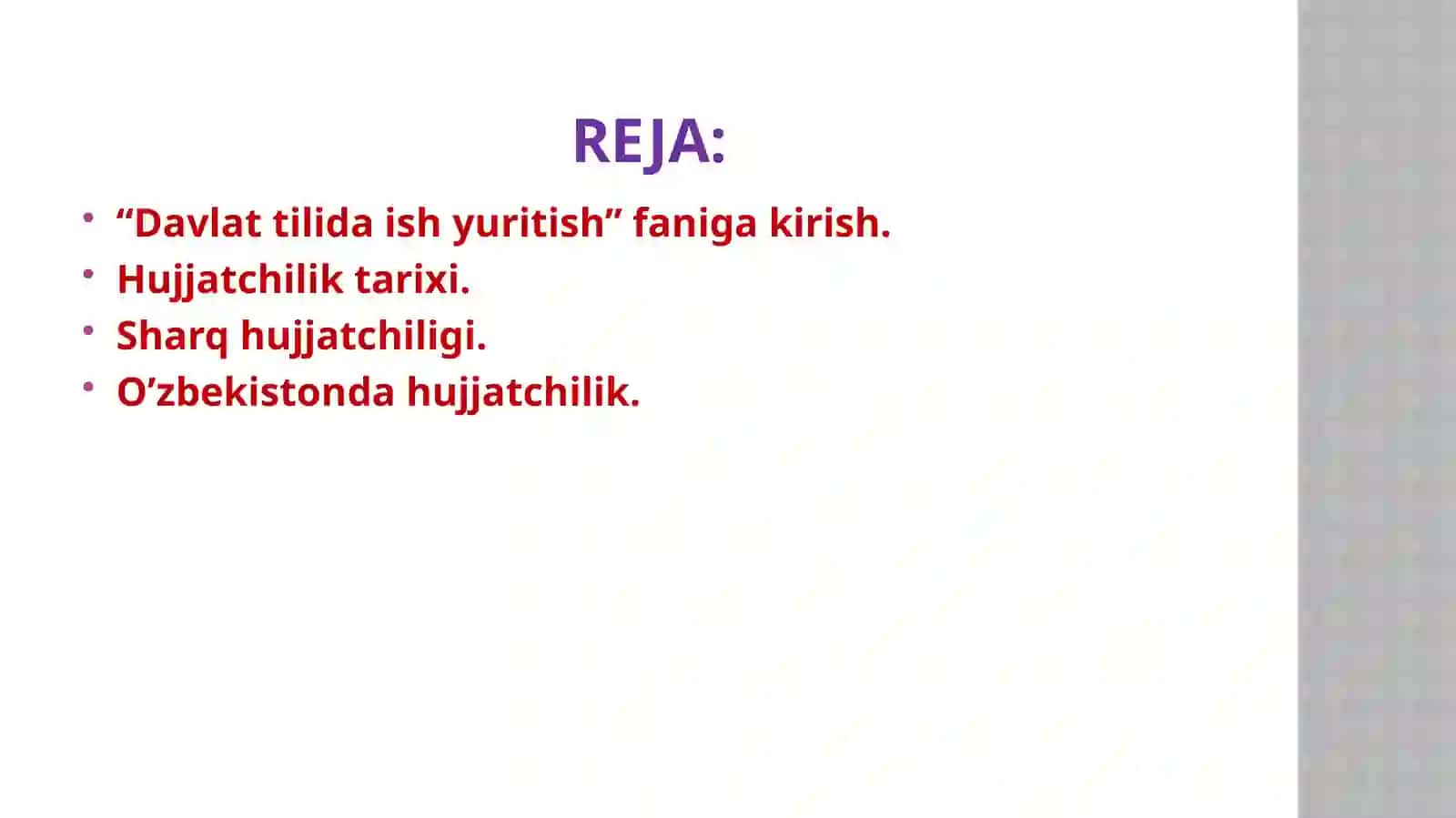 REJA:

• "Davlat tilida ish yuritish" faniga kirish.
• Hujjatchilik tarixi.
• Sharq hujjatchiligi.
• O'zbekistonda hujjatchilik.